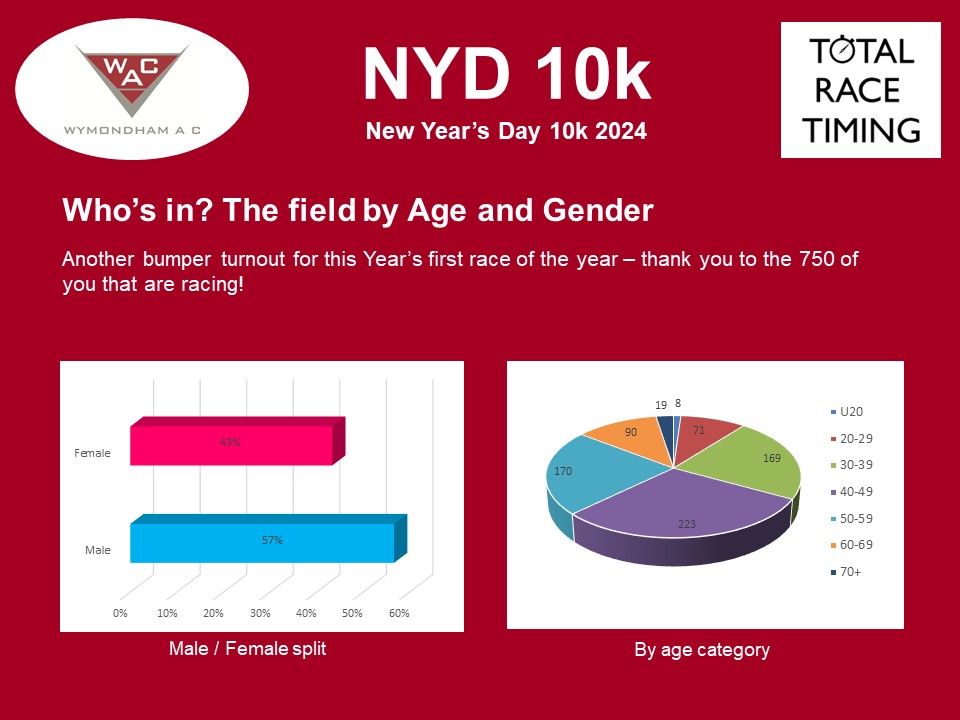 WAC
WYMONDHAM A C

NYD 10k
New Year's Day 10k 2024

TOTAL RACE TIMING

Who's in? The field by Age and Gender

Another bumper turnout for this Year's first race of the year – thank you to the 750 of you that are racing!

Female
43%
Male
57%
0% 10% 20% 30% 40% 50% 60%

Male / Female split

19 8 71 169 223 170 90

U20
20-29
30-39
40-49
50-59
60-69
70+

By age category